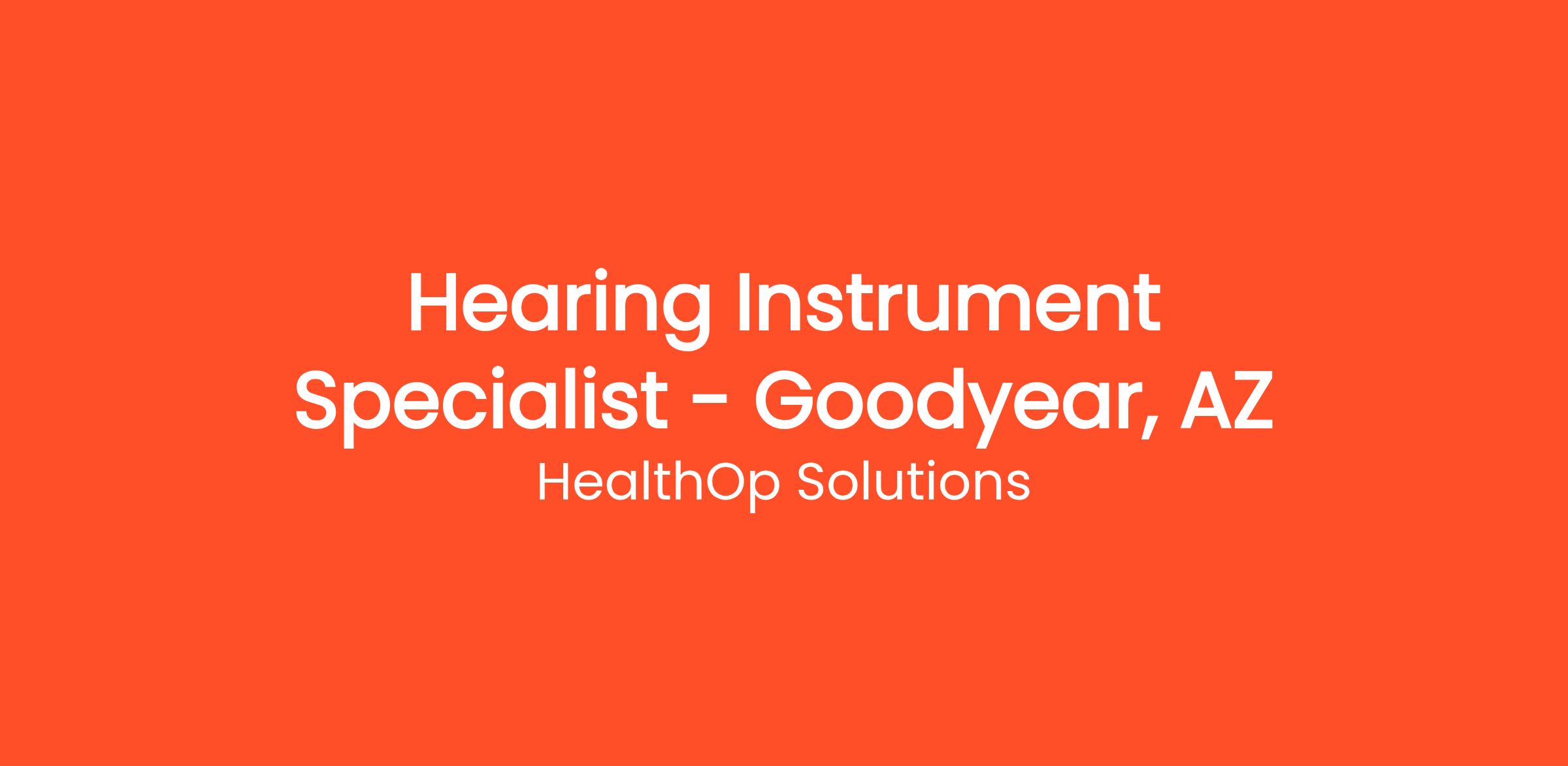 Hearing Instrument Specialist - Goodyear, AZ

HealthOp Solutions